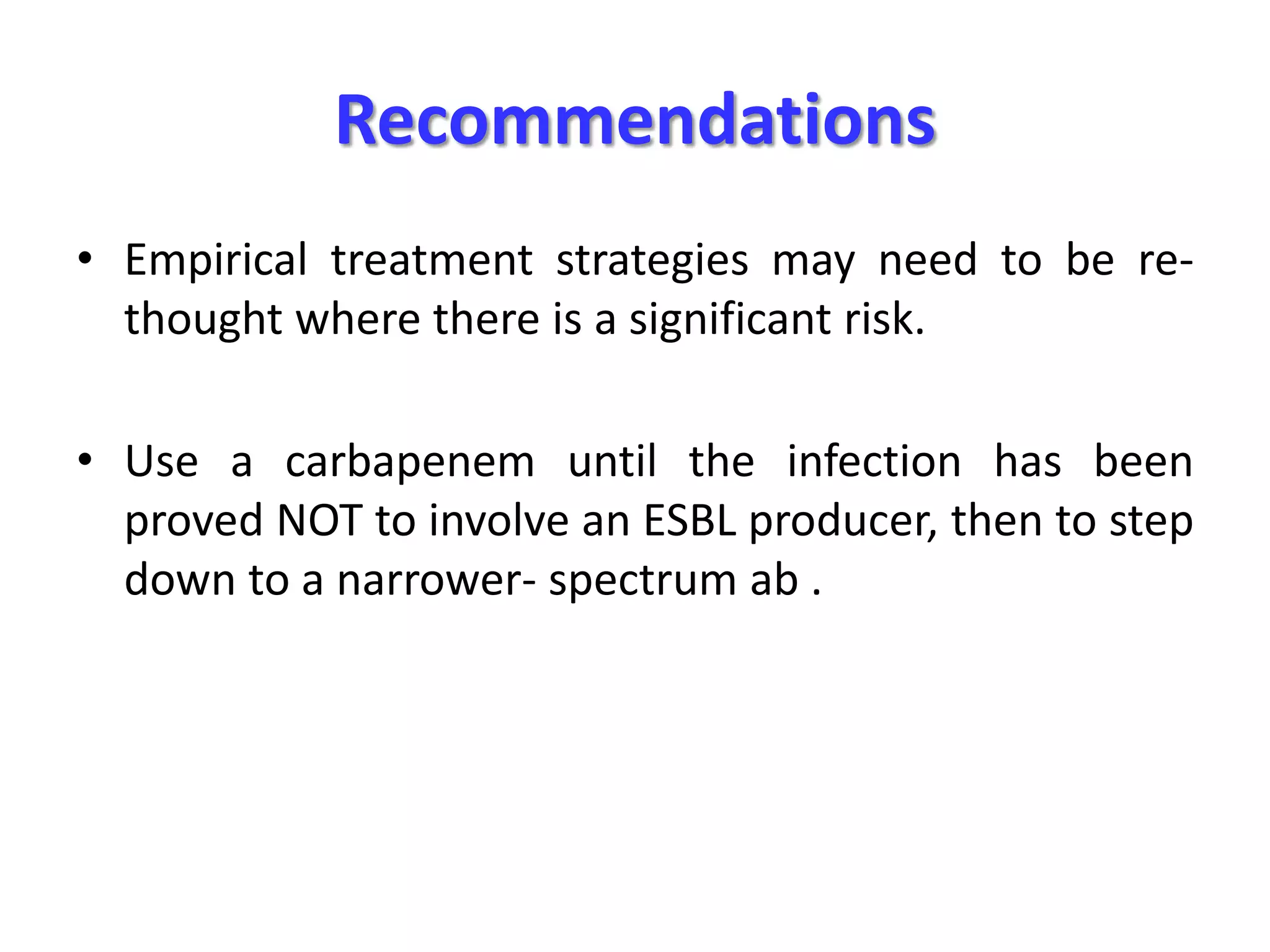 Recommendations

• Empirical treatment strategies may need to be re-thought where there is a significant risk.

• Use a carbapenem until the infection has been proved NOT to involve an ESBL producer, then to step down to a narrower- spectrum ab .